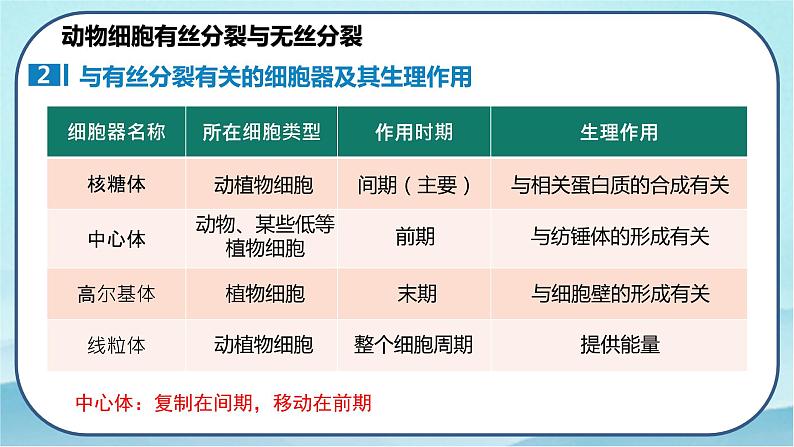 动物细胞有丝分裂与无丝分裂

2 与有丝分裂有关的细胞器及其生理作用

| 细胞器名称 | 所在细胞类型 | 作用时期 | 生理作用 |
|---|---|---|---|
| 核糖体 | 动植物细胞 | 间期（主要） | 与相关蛋白质的合成有关 |
| 中心体 | 动物、某些低等植物细胞 | 前期 | 与纺锤体的形成有关 |
| 高尔基体 | 植物细胞 | 末期 | 与细胞壁的形成有关 |
| 线粒体 | 动植物细胞 | 整个细胞周期 | 提供能量 |

中心体：复制在间期，移动在前期